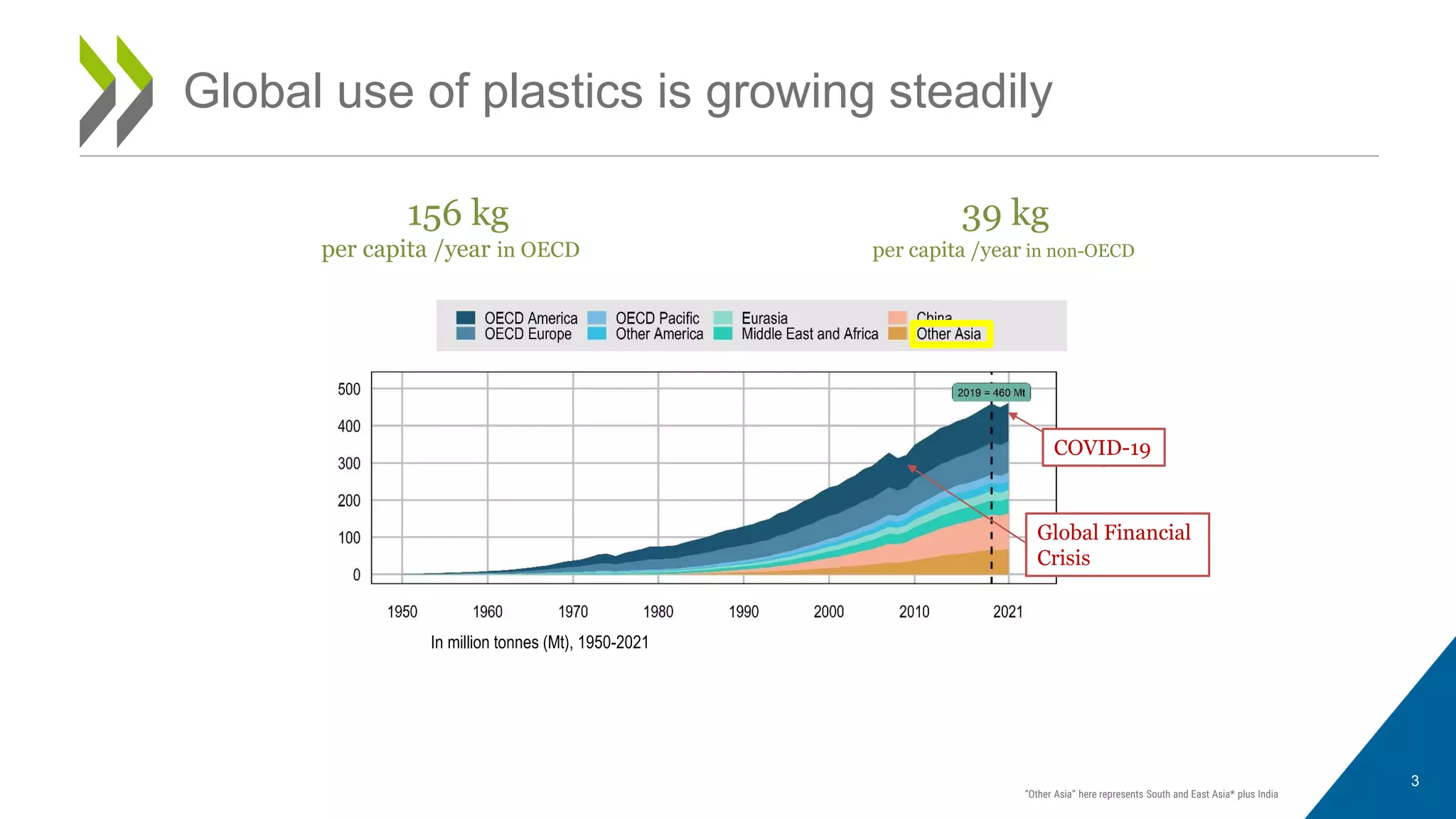 Global use of plastics is growing steadily

156 kg
per capita /year in OECD

39 kg
per capita /year in non-OECD

OECD America
OECD Europe
OECD Pacific
Other America
Eurasia
Middle East and Africa
China
Other Asia

500
400
300
200
100
0

2019 = 460 Mt

COVID-19

Global Financial Crisis

1950 1960 1970 1980 1990 2000 2010 2021

In million tonnes (Mt), 1950-2021

"Other Asia" here represents South and East Asia* plus India

3